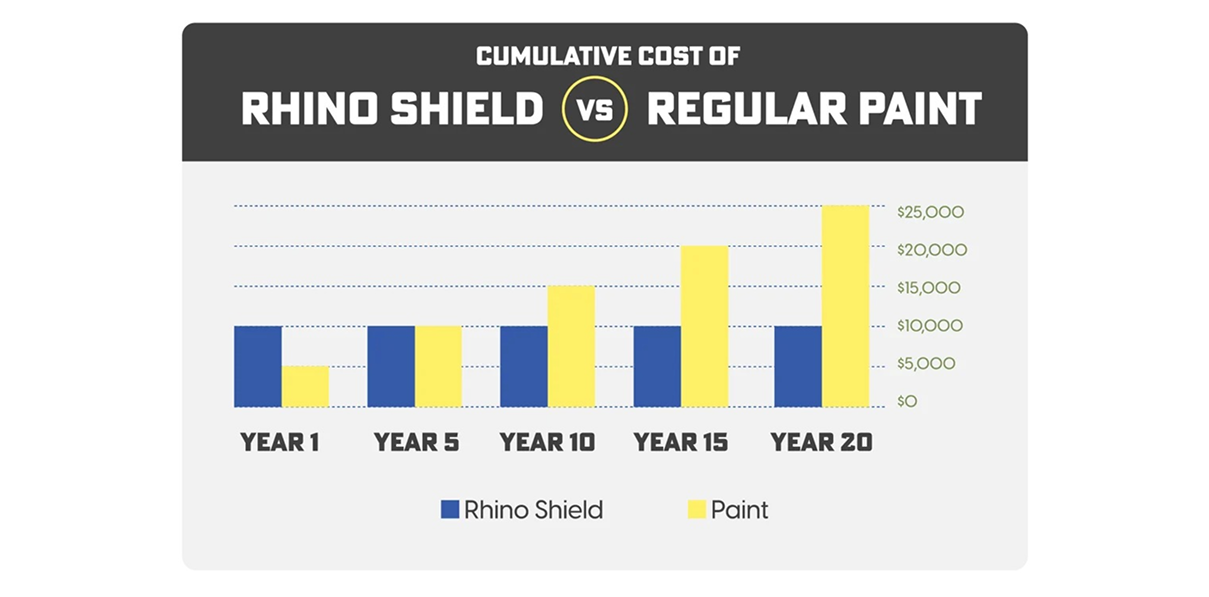 CUMULATIVE COST OF
RHINO SHIELD VS REGULAR PAINT

$25,000
$20,000
$15,000
$10,000
$5,000
$0

YEAR 1 YEAR 5 YEAR 10 YEAR 15 YEAR 20

Rhino Shield Paint